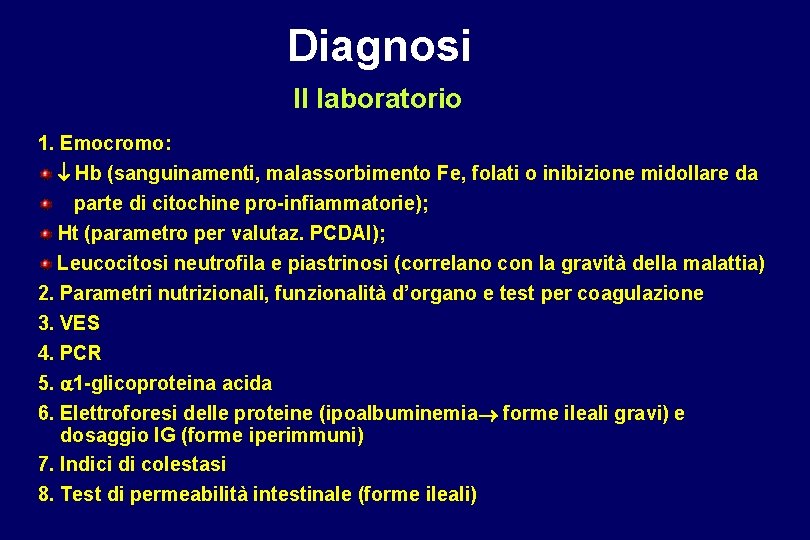 Diagnosi

Il laboratorio

1. Emocromo:

$\downarrow$ Hb (sanguinamenti, malassorbimento Fe, folati o inibizione midollare da

parte di citochine pro-infiammatorie);

Ht (parametro per valutaz. PCDAI);

Leucocitosi neutrofila e piastrinosi (correlano con la gravità della malattia)

2. Parametri nutrizionali, funzionalità d'organo e test per coagulazione

3. VES

4. PCR

5. $\alpha$1-glicoproteina acida

6. Elettroforesi delle proteine (ipoalbuminemia$\rightarrow$ forme ileali gravi) e dosaggio IG (forme iperimmuni)

7. Indici di colestasi

8. Test di permeabilità intestinale (forme ileali)